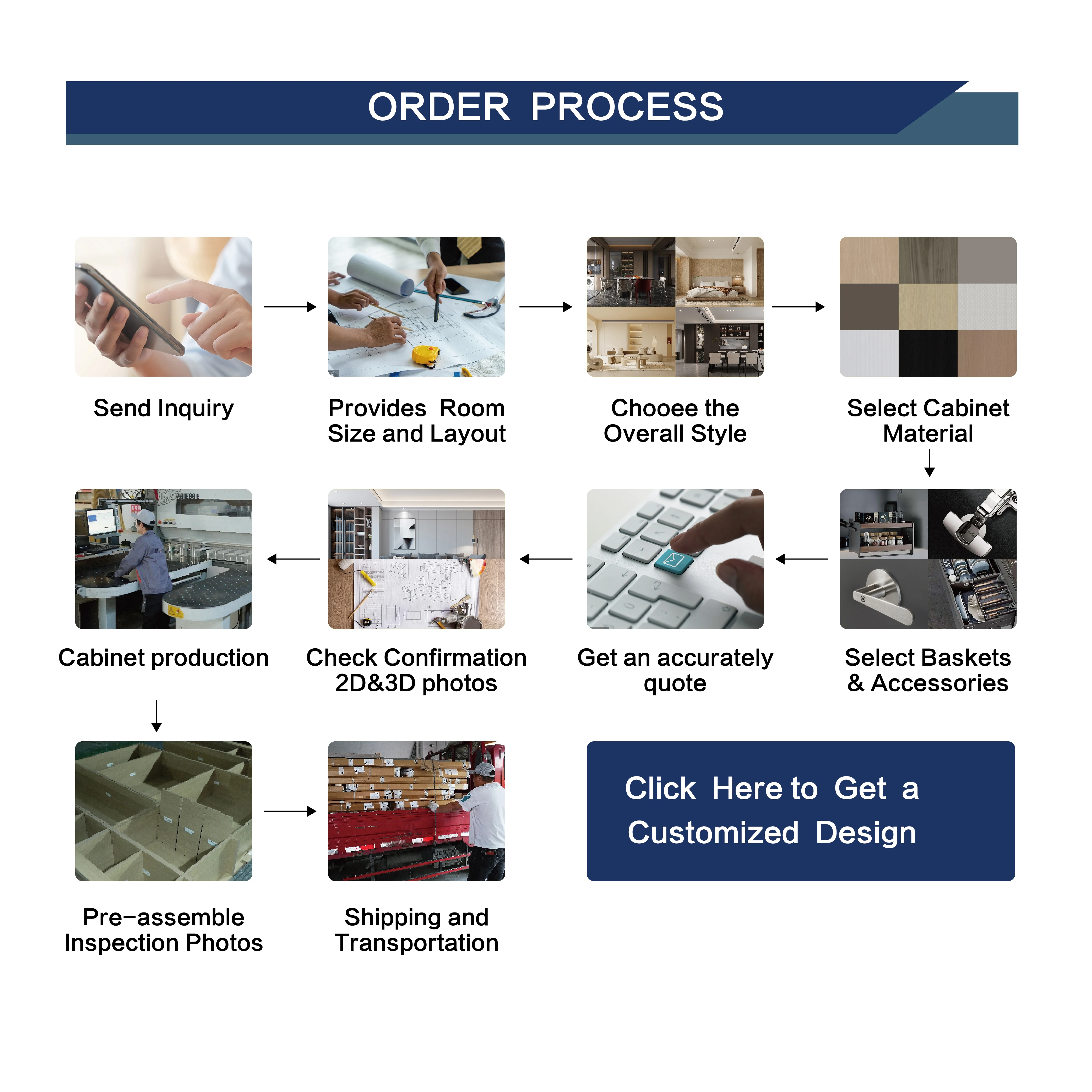 ORDER PROCESS

Send Inquiry

Provides Room Size and Layout

Chooee the Overall Style

Select Cabinet Material

Select Baskets & Accessories

Get an accurately quote

Check Confirmation 2D&3D photos

Cabinet production

Pre-assemble Inspection Photos

Shipping and Transportation

Click Here to Get a Customized Design